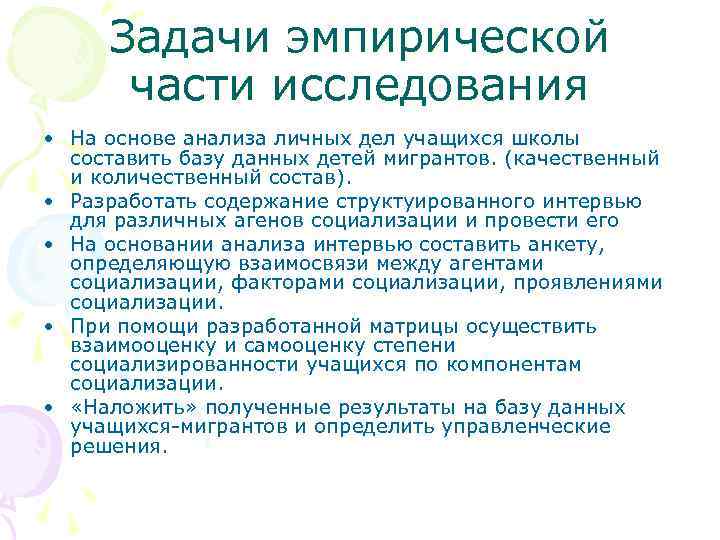 Задачи эмпирической части исследования

• На основе анализа личных дел учащихся школы составить базу данных детей мигрантов. (качественный и количественный состав).
• Разработать содержание структуированного интервью для различных агенов социализации и провести его
• На основании анализа интервью составить анкету, определяющую взаимосвязи между агентами социализации, факторами социализации, проявлениями социализации.
• При помощи разработанной матрицы осуществить взаимооценку и самооценку степени социализированности учащихся по компонентам социализации.
• «Наложить» полученные результаты на базу данных учащихся-мигрантов и определить управленческие решения.